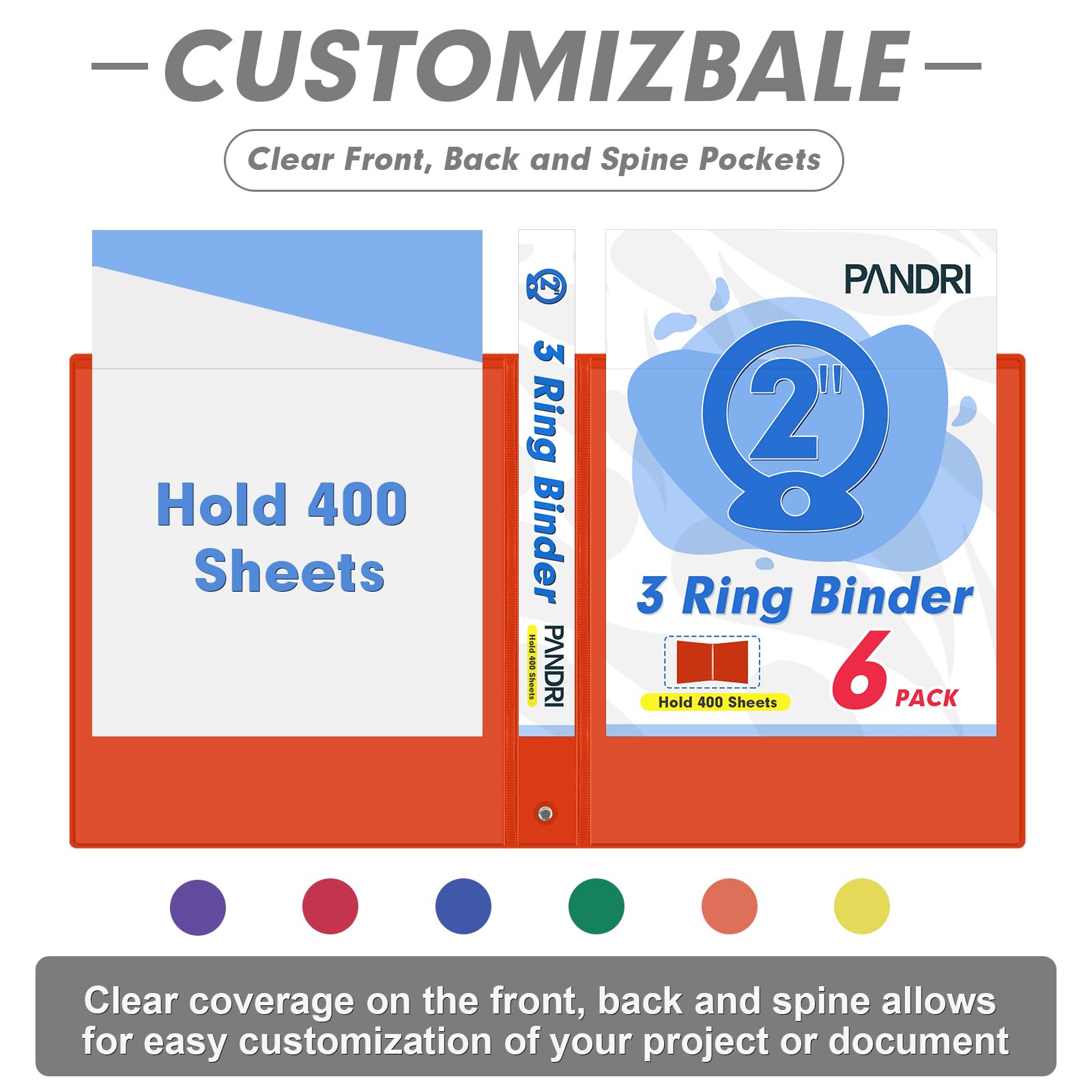 CUSTOMIZBALE

Clear Front, Back and Spine Pockets

Hold 400 Sheets

2"

3 Ring Binder

Hold 400 Sheets

PANDRI

PANDRI

2"

3 Ring Binder

Hold 400 Sheets

6 PACK

Clear coverage on the front, back and spine allows for easy customization of your project or document